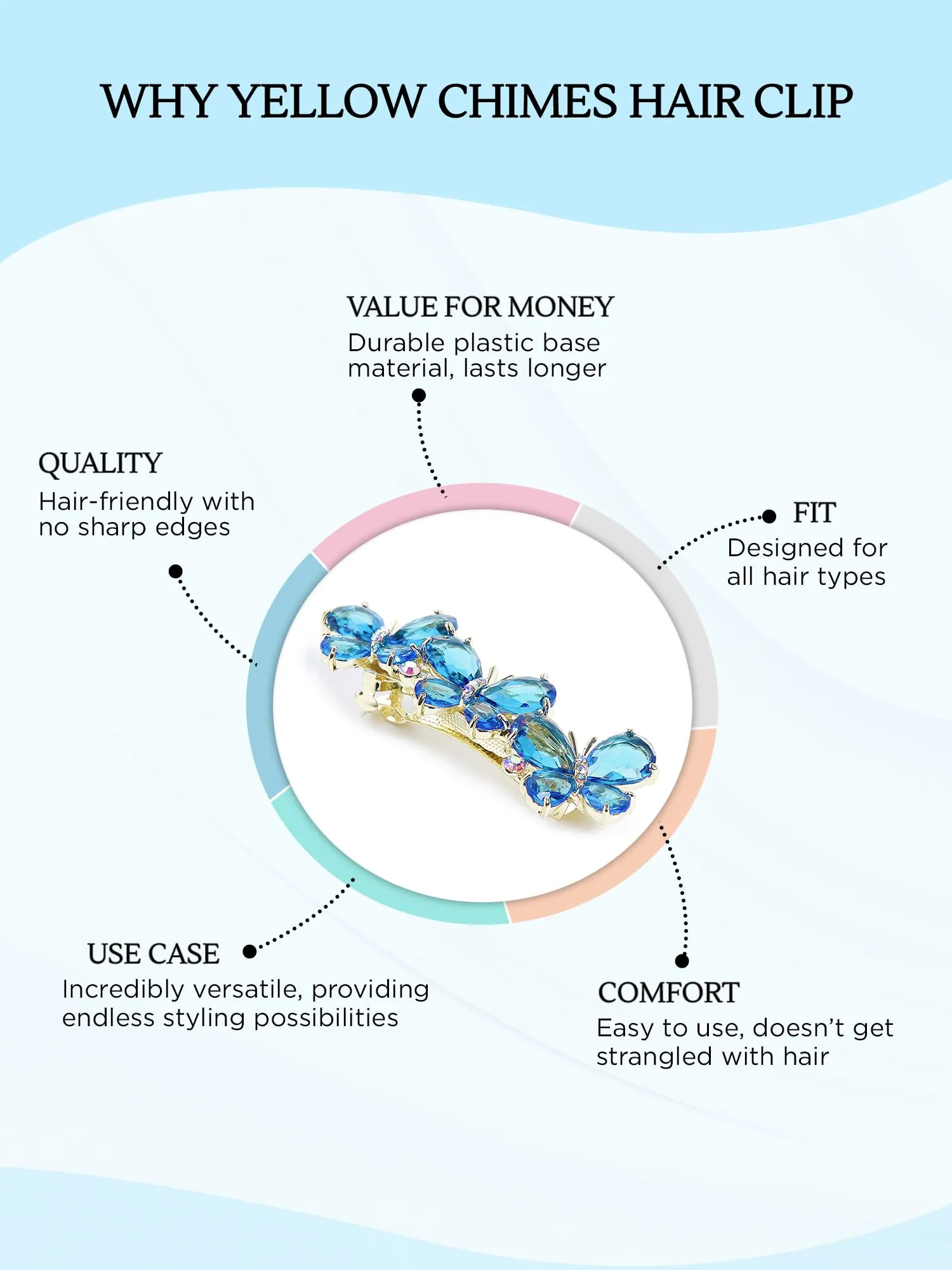 WHY YELLOW CHIMES HAIR CLIP

VALUE FOR MONEY
Durable plastic base material, lasts longer

QUALITY
Hair-friendly with no sharp edges

FIT
Designed for all hair types

USE CASE
Incredibly versatile, providing endless styling possibilities

COMFORT
Easy to use, doesn't get strangled with hair